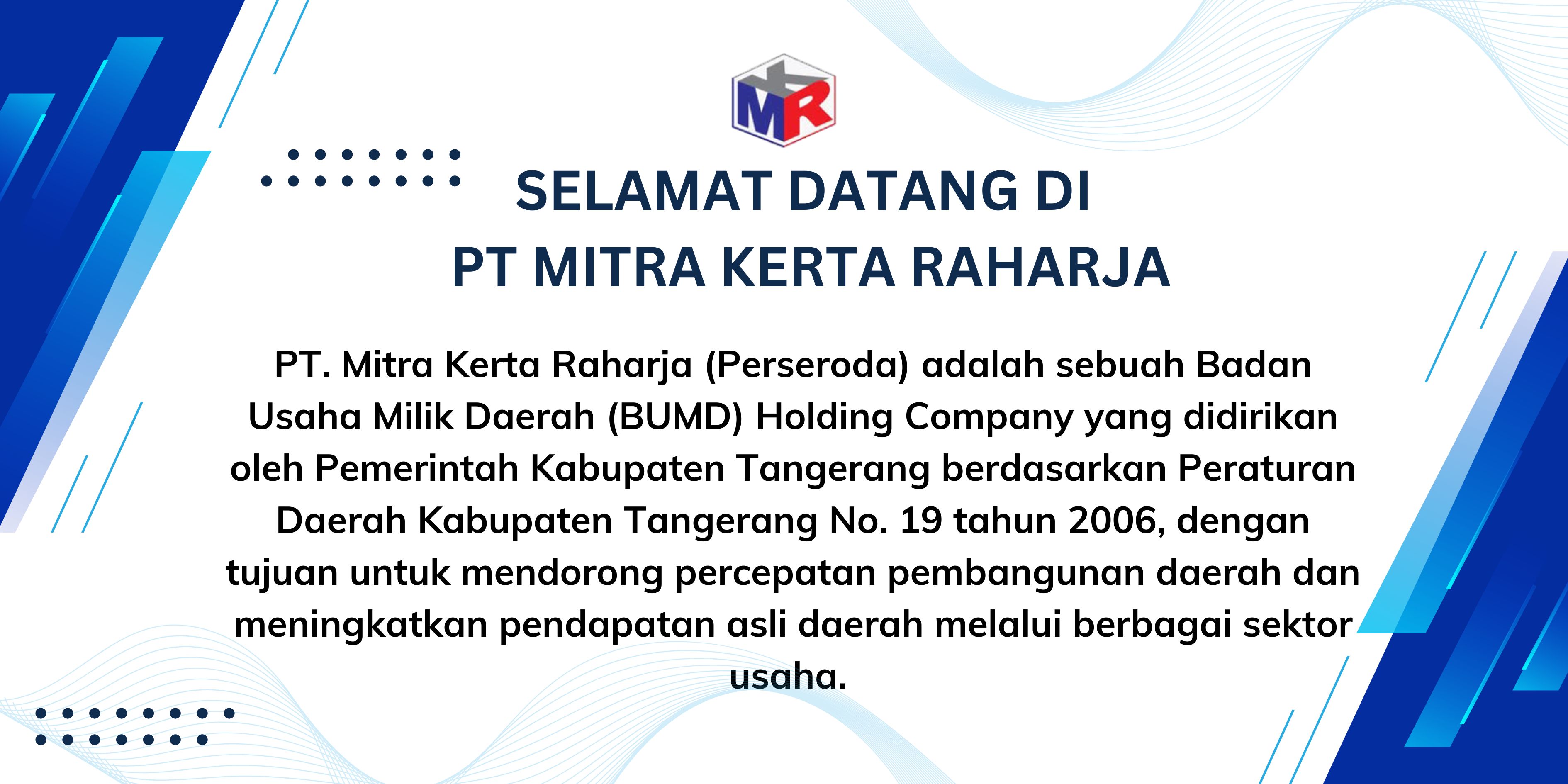 MKR

SELAMAT DATANG DI
PT MITRA KERTA RAHARJA

PT. Mitra Kerta Raharja (Perseroda) adalah sebuah Badan Usaha Milik Daerah (BUMD) Holding Company yang didirikan oleh Pemerintah Kabupaten Tangerang berdasarkan Peraturan Daerah Kabupaten Tangerang No. 19 tahun 2006, dengan tujuan untuk mendorong percepatan pembangunan daerah dan meningkatkan pendapatan asli daerah melalui berbagai sektor usaha.